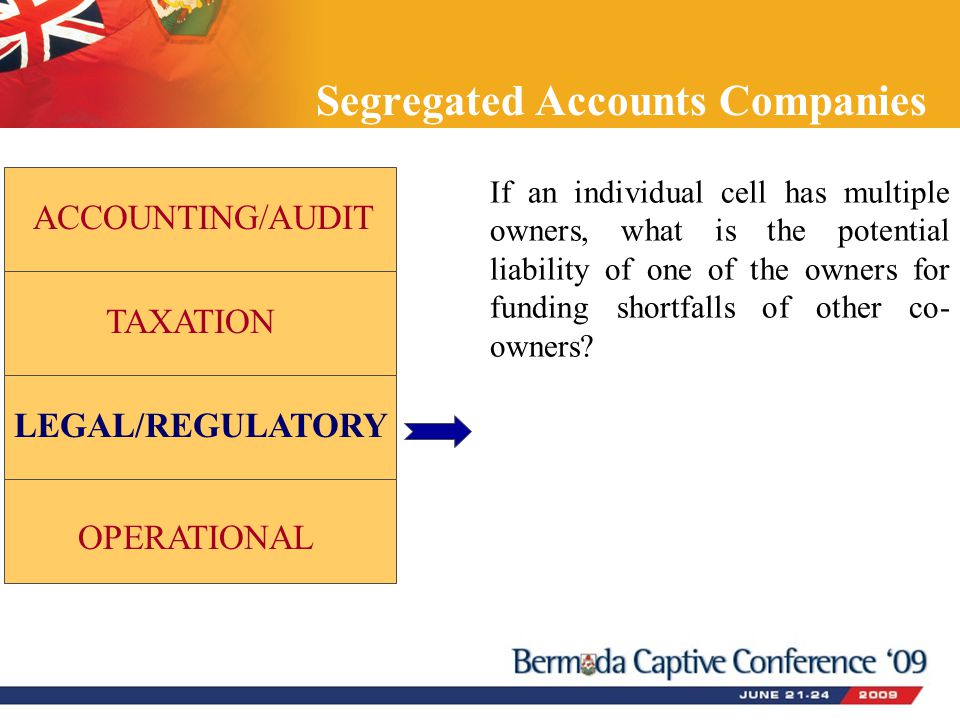 Segregated Accounts Companies

ACCOUNTING/AUDIT

TAXATION

LEGAL/REGULATORY

OPERATIONAL

If an individual cell has multiple owners, what is the potential liability of one of the owners for funding shortfalls of other co-owners?

Bermuda Captive Conference '09

JUNE 21-24 2009